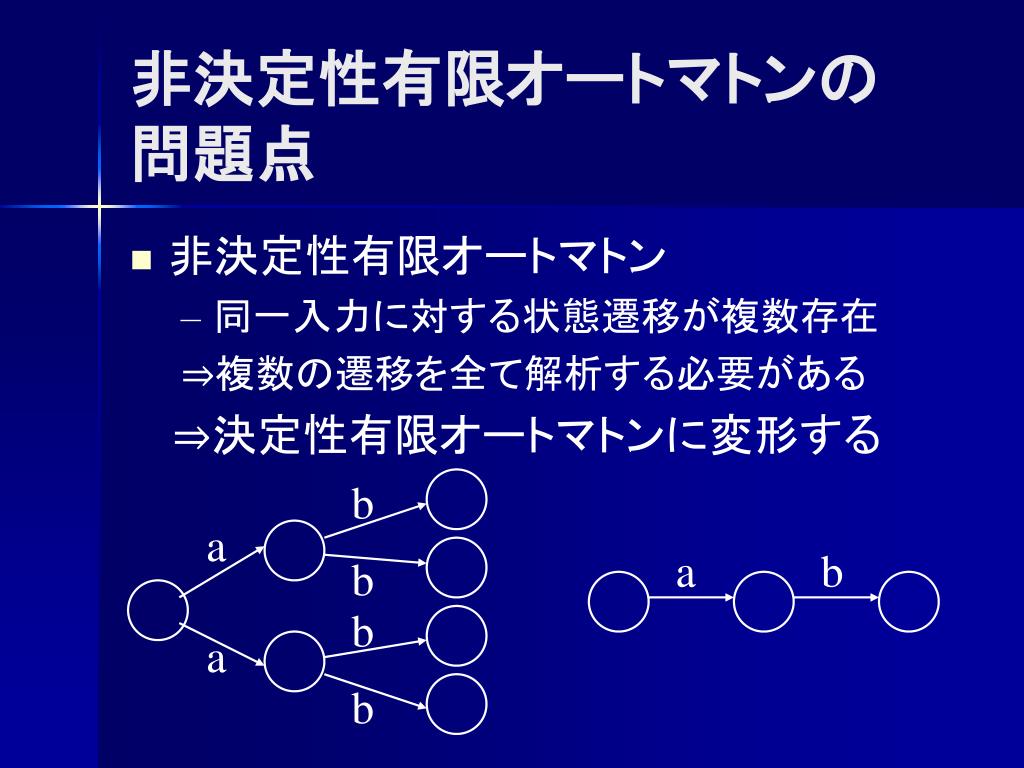 非決定性有限オートマトンの問題点

■ 非決定性有限オートマトン
– 同一入力に対する状態遷移が複数存在
⇒複数の遷移を全て解析する必要がある
⇒決定性有限オートマトンに変形する

a
b
b
a
b
b

a
b